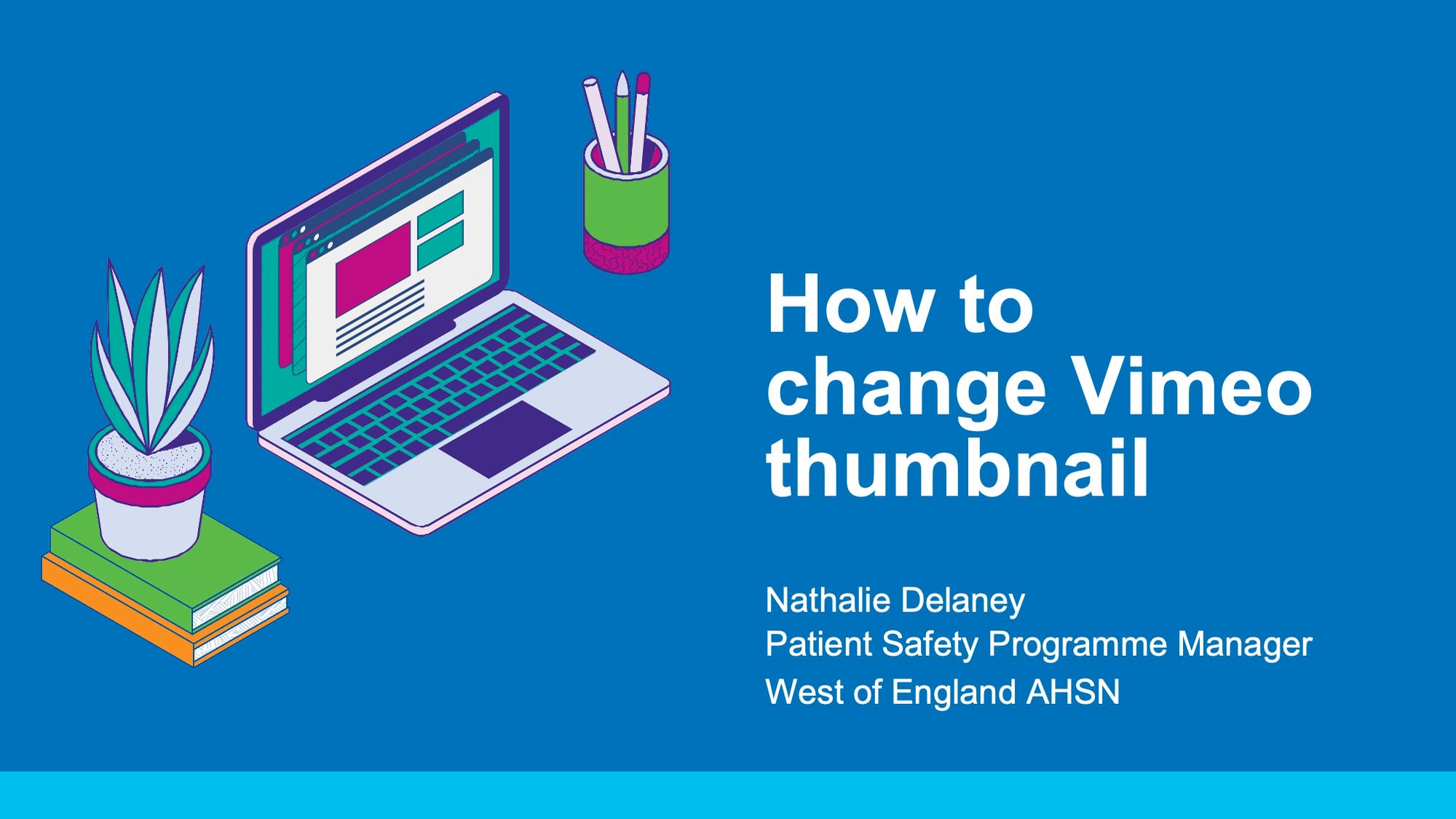 How to change Vimeo thumbnail

Nathalie Delaney
Patient Safety Programme Manager
West of England AHSN